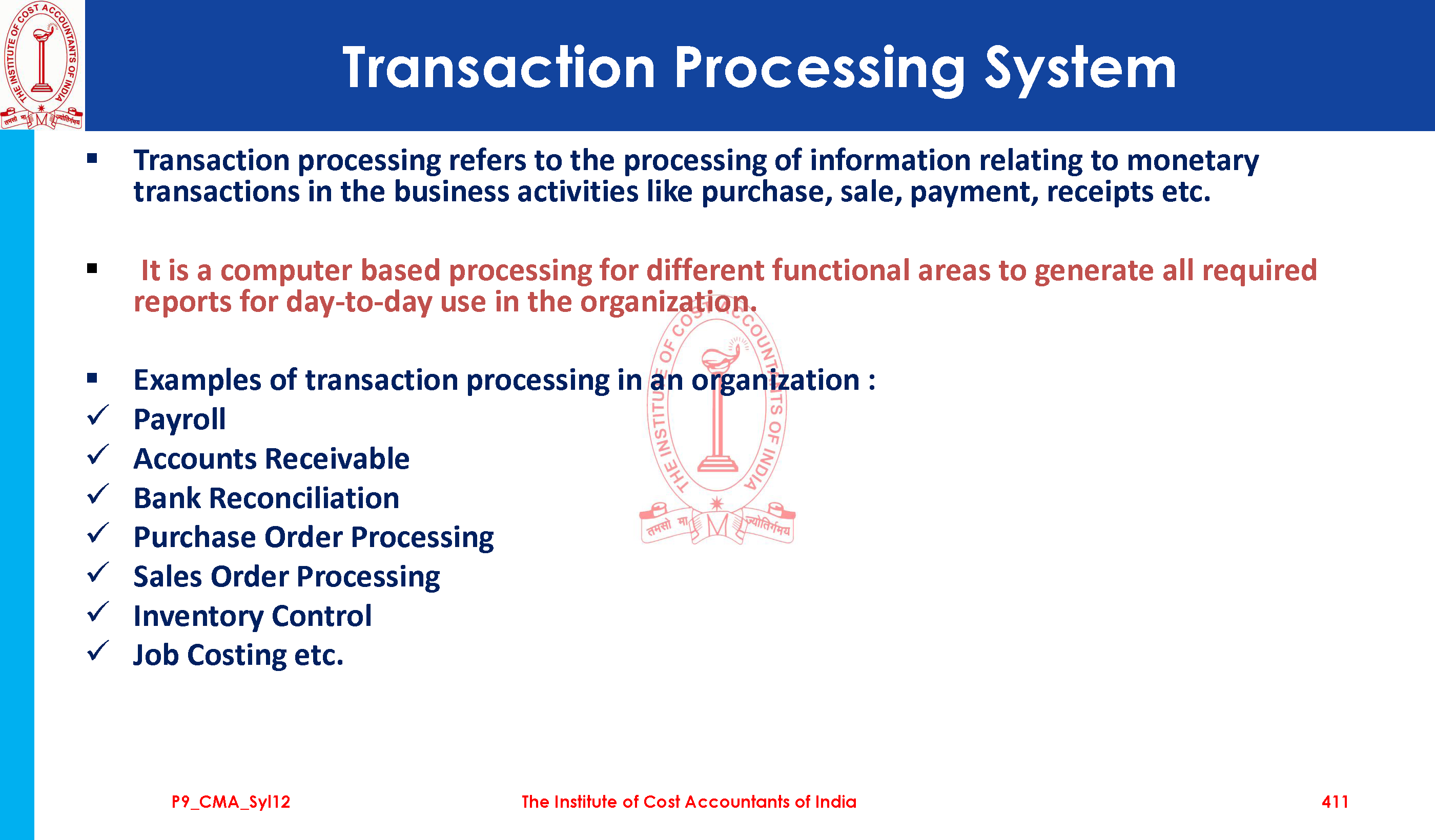 THE INSTITUTE OF COST ACCOUNTANTS OF INDIA
तमसो मा ज्योतिर्गमय

Transaction Processing System

▪ Transaction processing refers to the processing of information relating to monetary transactions in the business activities like purchase, sale, payment, receipts etc.

▪ It is a computer based processing for different functional areas to generate all required reports for day-to-day use in the organization.

▪ Examples of transaction processing in an organization :
✓ Payroll
✓ Accounts Receivable
✓ Bank Reconciliation
✓ Purchase Order Processing
✓ Sales Order Processing
✓ Inventory Control
✓ Job Costing etc.

THE INSTITUTE OF COST ACCOUNTANTS OF INDIA
तमसो मा ज्योतिर्गमय

P9_CMA_Syl12 The Institute of Cost Accountants of India 411